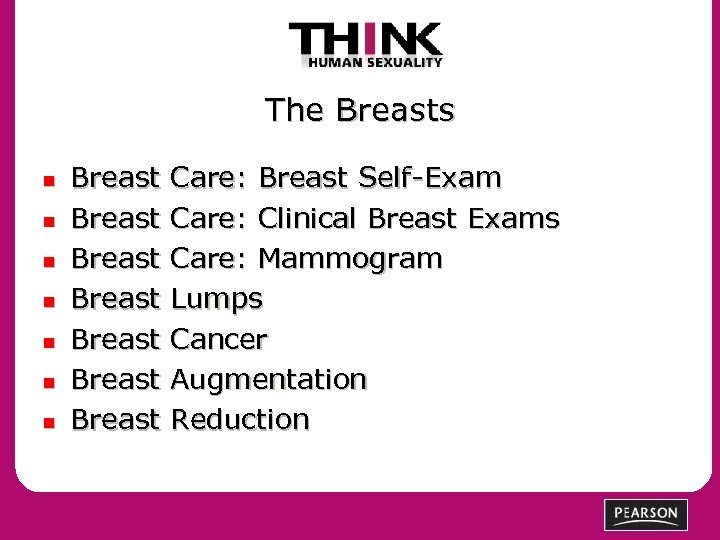 THINK
HUMAN SEXUALITY

The Breasts

- Breast Care: Breast Self-Exam
- Breast Care: Clinical Breast Exams
- Breast Care: Mammogram
- Breast Lumps
- Breast Cancer
- Breast Augmentation
- Breast Reduction

PEARSON